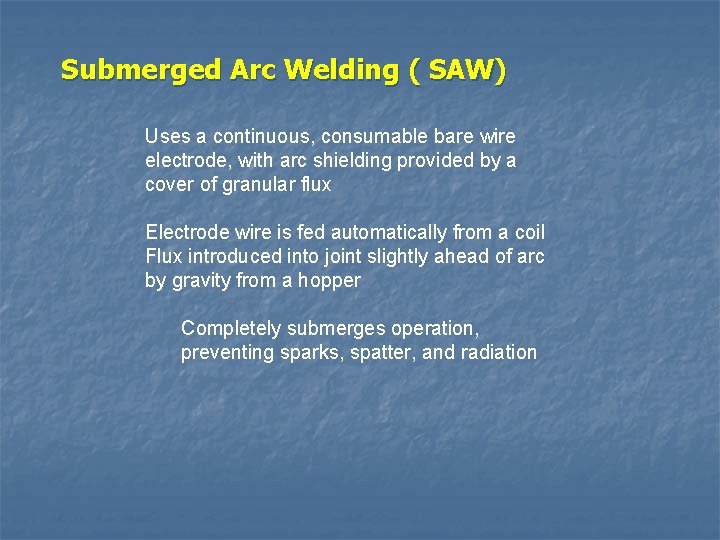 Submerged Arc Welding ( SAW)

Uses a continuous, consumable bare wire electrode, with arc shielding provided by a cover of granular flux

Electrode wire is fed automatically from a coil
Flux introduced into joint slightly ahead of arc by gravity from a hopper

Completely submerges operation, preventing sparks, spatter, and radiation